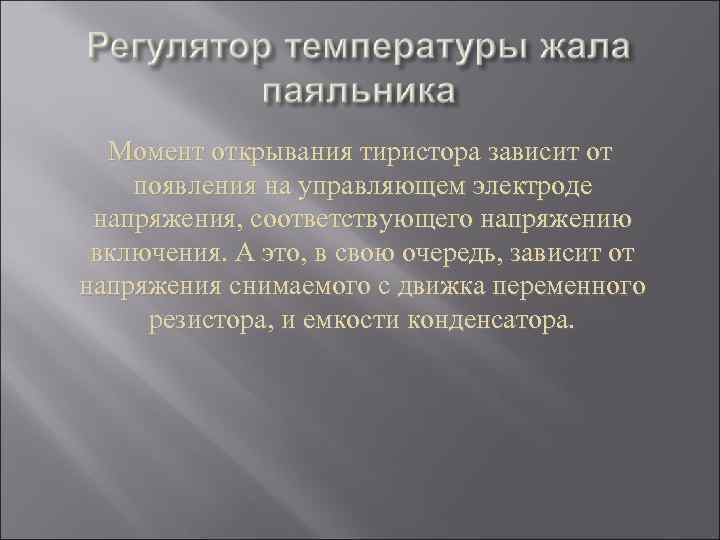 Регулятор температуры жала паяльника

Момент открывания тиристора зависит от появления на управляющем электроде напряжения, соответствующего напряжению включения. А это, в свою очередь, зависит от напряжения снимаемого с движка переменного резистора, и емкости конденсатора.